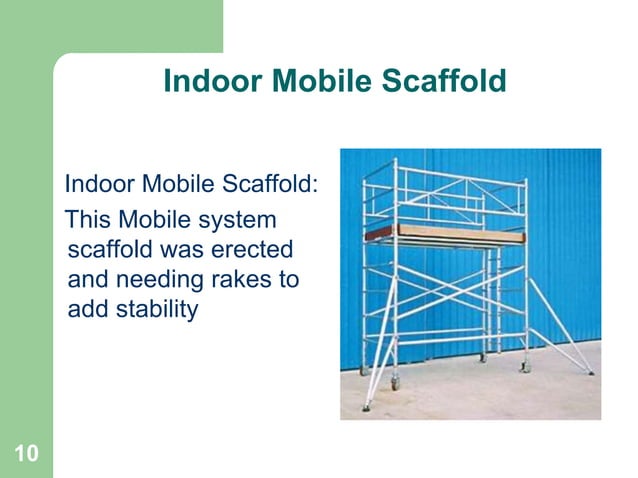 Indoor Mobile Scaffold

Indoor Mobile Scaffold:

This Mobile system scaffold was erected and needing rakes to add stability

10